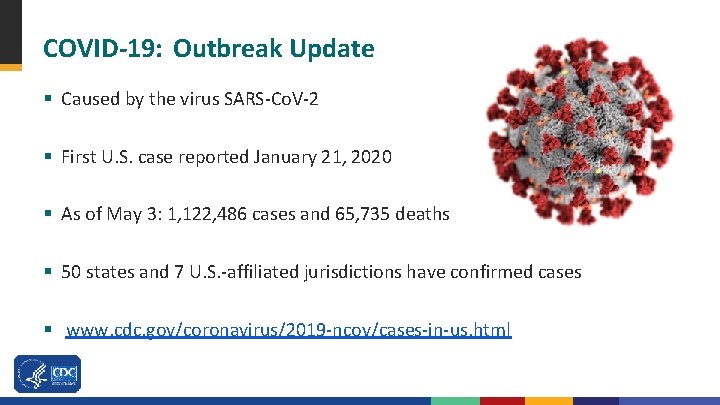 COVID-19: Outbreak Update

▪ Caused by the virus SARS-CoV-2

▪ First U.S. case reported January 21, 2020

▪ As of May 3: 1,122,486 cases and 65,735 deaths

▪ 50 states and 7 U.S.-affiliated jurisdictions have confirmed cases

▪ www.cdc.gov/coronavirus/2019-ncov/cases-in-us.html

CDC